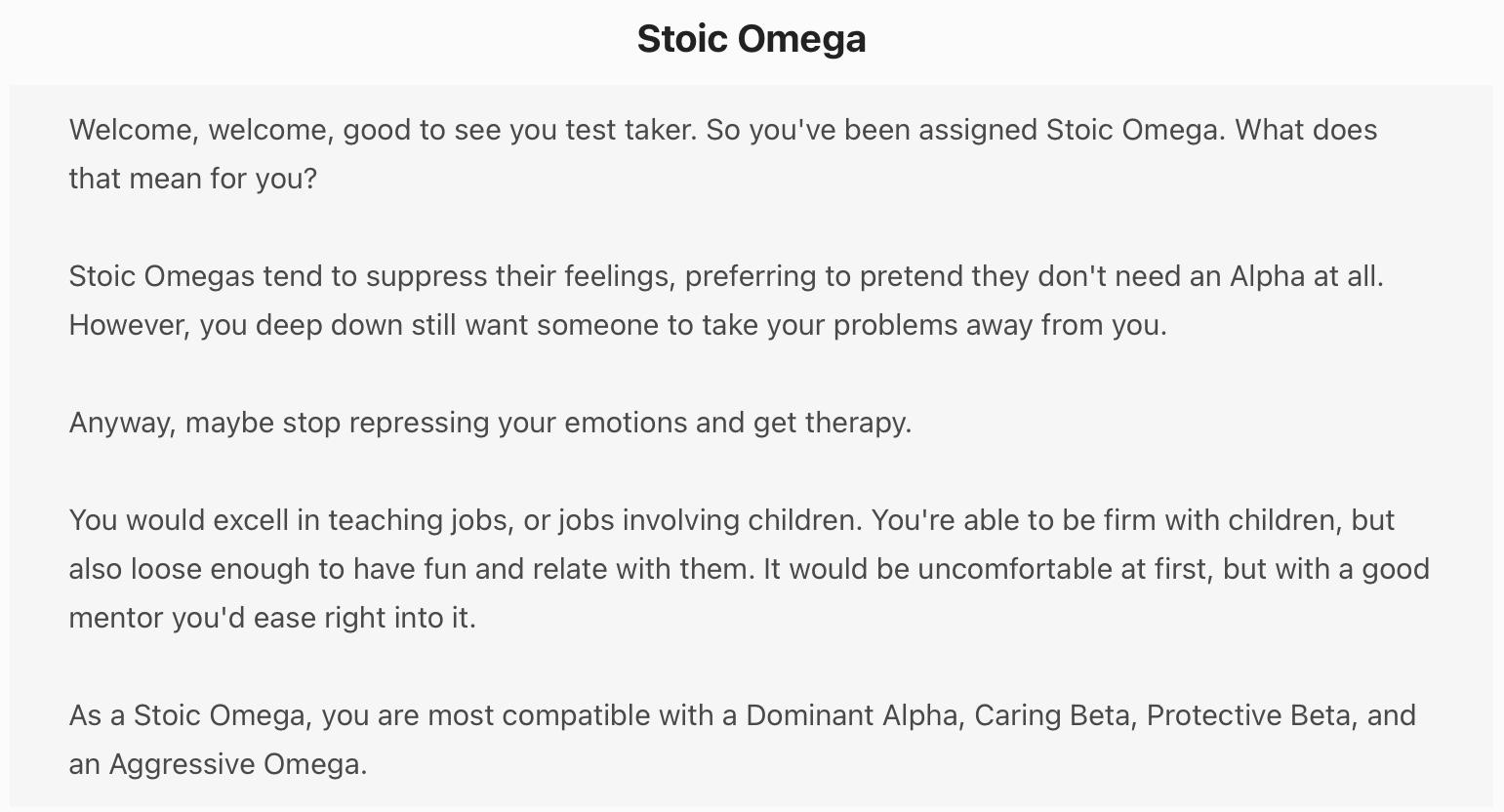 Stoic Omega

Welcome, welcome, good to see you test taker. So you've been assigned Stoic Omega. What does that mean for you?

Stoic Omegas tend to suppress their feelings, preferring to pretend they don't need an Alpha at all. However, you deep down still want someone to take your problems away from you.

Anyway, maybe stop repressing your emotions and get therapy.

You would excell in teaching jobs, or jobs involving children. You're able to be firm with children, but also loose enough to have fun and relate with them. It would be uncomfortable at first, but with a good mentor you'd ease right into it.

As a Stoic Omega, you are most compatible with a Dominant Alpha, Caring Beta, Protective Beta, and an Aggressive Omega.